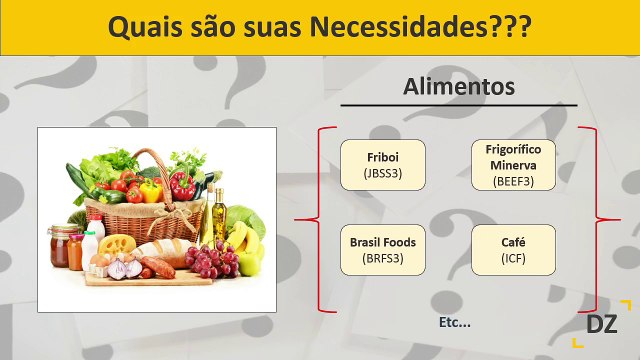 Quais são suas Necessidades???

Alimentos

Friboi
(JBSS3)

Frigorífico
Minerva
(BEEF3)

Brasil Foods
(BRFS3)

Café
(ICF)

Etc...

DZ